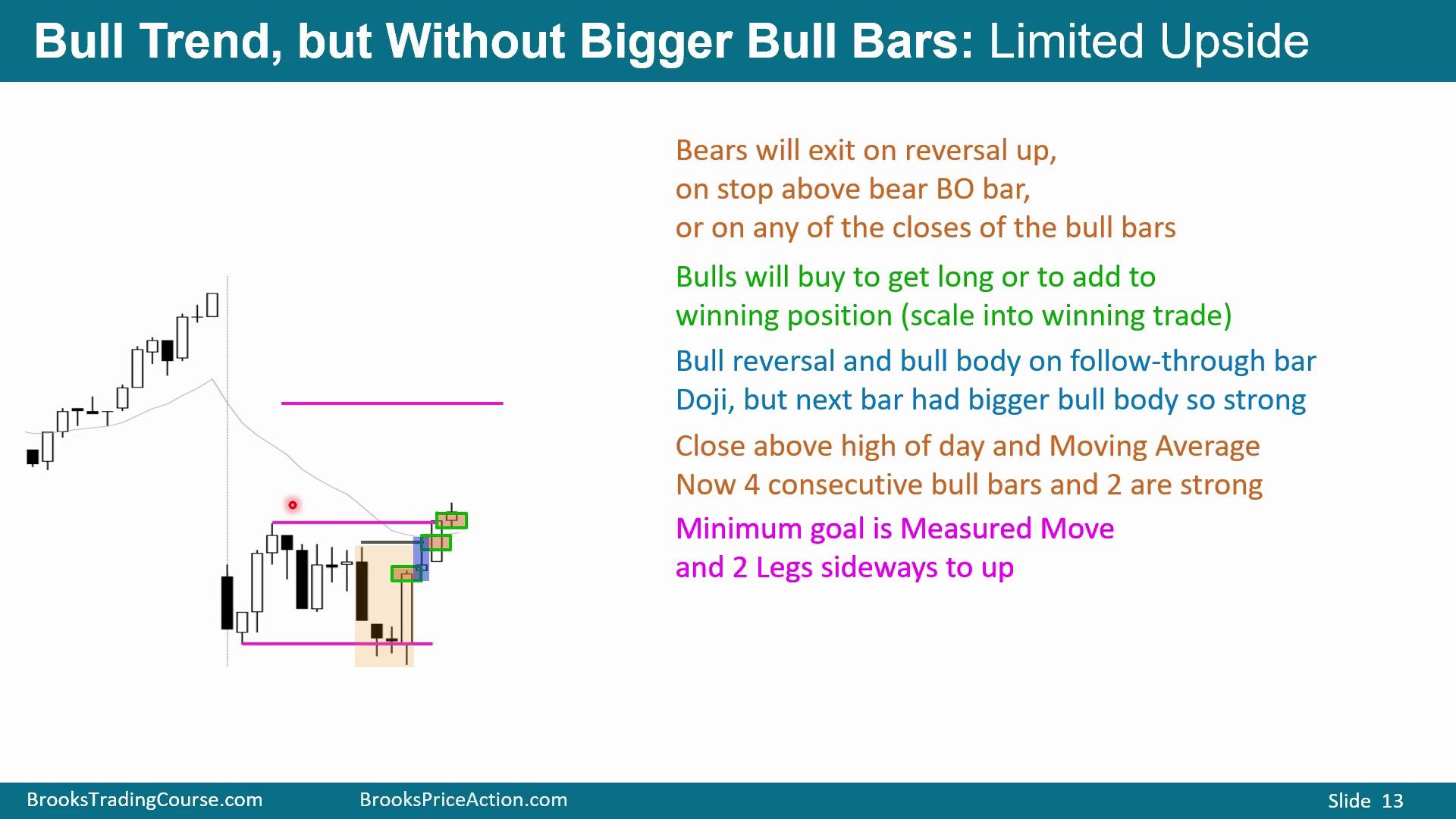 Bull Trend, but Without Bigger Bull Bars: Limited Upside

Bears will exit on reversal up, on stop above bear BO bar, or on any of the closes of the bull bars

Bulls will buy to get long or to add to winning position (scale into winning trade)

Bull reversal and bull body on follow-through bar
Doji, but next bar had bigger bull body so strong

Close above high of day and Moving Average
Now 4 consecutive bull bars and 2 are strong

Minimum goal is Measured Move and 2 Legs sideways to up

BrooksTradingCourse.com BrooksPriceAction.com Slide 13